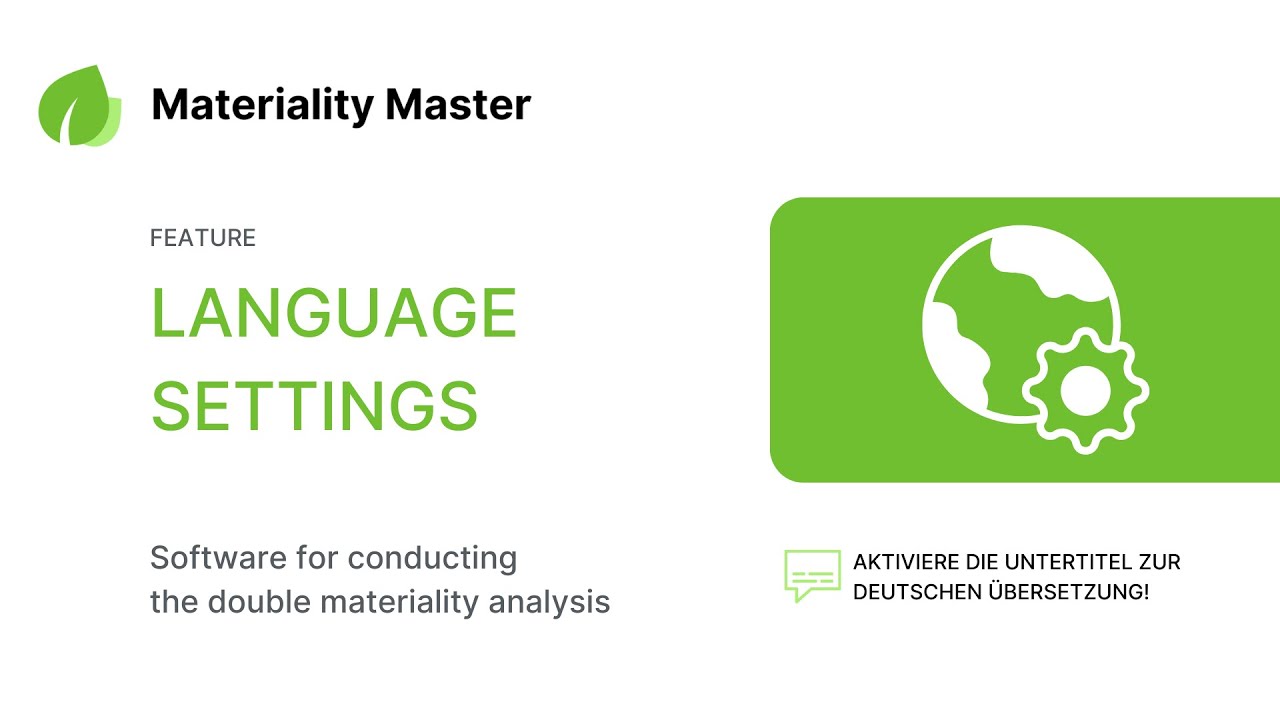 Materiality Master

FEATURE

LANGUAGE SETTINGS

Software for conducting the double materiality analysis

AKTIVIERE DIE UNTERTITEL ZUR DEUTSCHEN ÜBERSETZUNG!